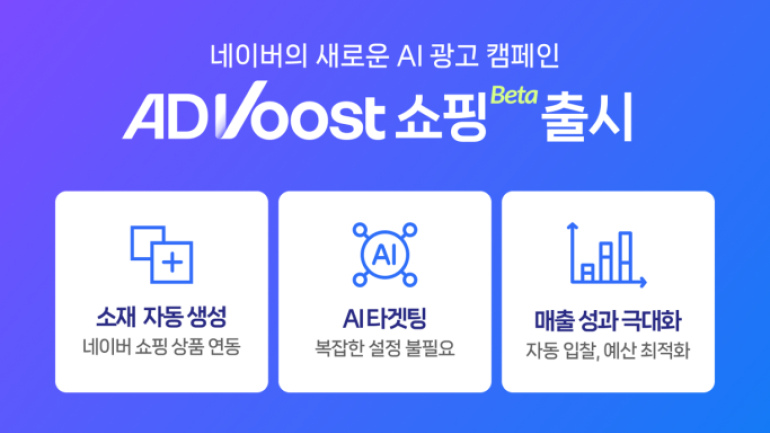 네이버의 새로운 AI 광고 캠페인

ADVoost 쇼핑 Beta 출시

AI

소재 자동 생성
네이버 쇼핑 상품 연동

AI 타겟팅
복잡한 설정 불필요

매출 성과 극대화
자동 입찰, 예산 최적화